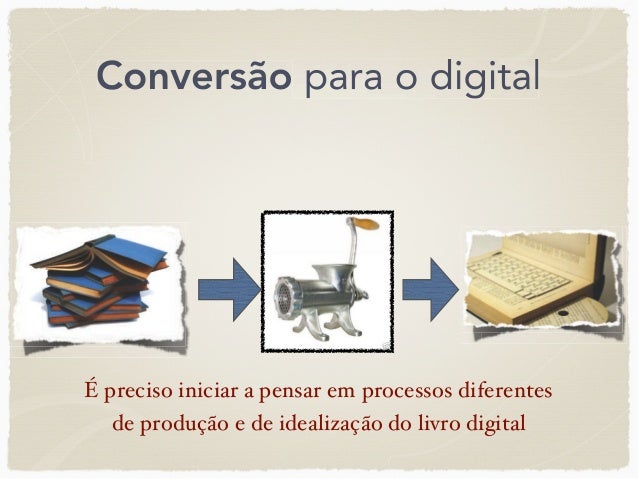 Conversão para o digital

É preciso iniciar a pensar em processos diferentes de produção e de idealização do livro digital